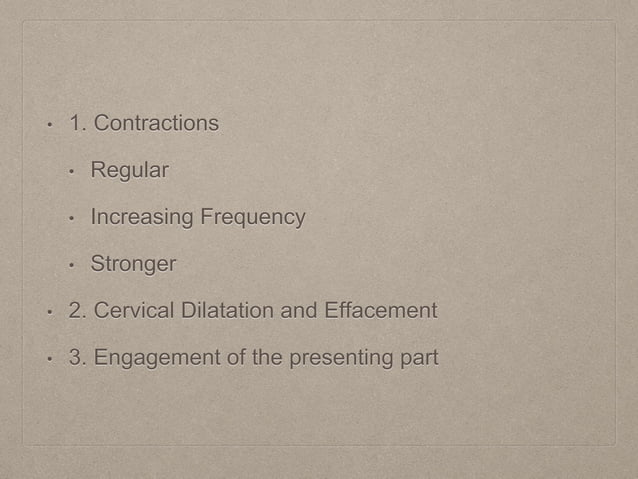 • 1. Contractions
  • Regular
  • Increasing Frequency
  • Stronger
• 2. Cervical Dilatation and Effacement
• 3. Engagement of the presenting part